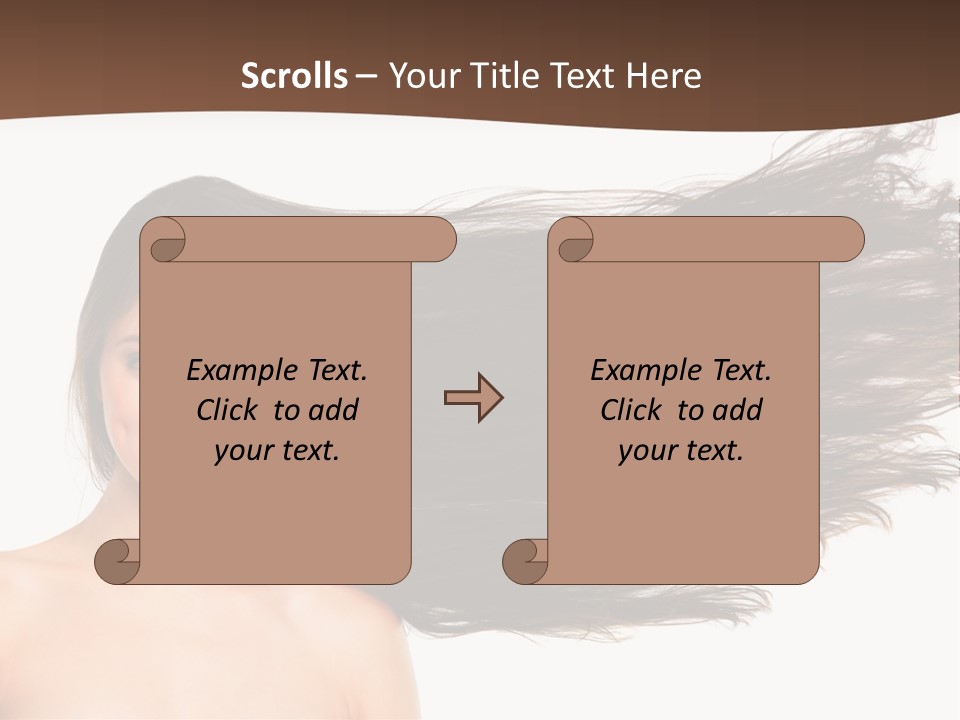 Scrolls – Your Title Text Here

Example Text. Click to add your text.

Example Text. Click to add your text.